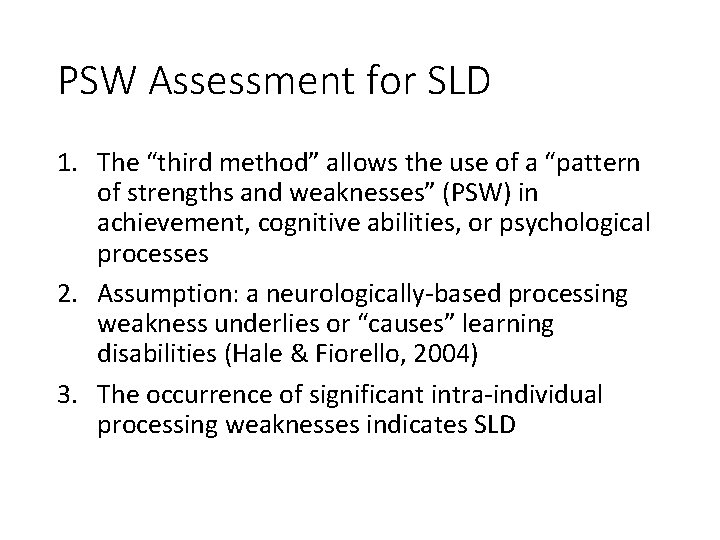 PSW Assessment for SLD

1. The “third method” allows the use of a “pattern of strengths and weaknesses” (PSW) in achievement, cognitive abilities, or psychological processes

2. Assumption: a neurologically-based processing weakness underlies or “causes” learning disabilities (Hale & Fiorello, 2004)

3. The occurrence of significant intra-individual processing weaknesses indicates SLD